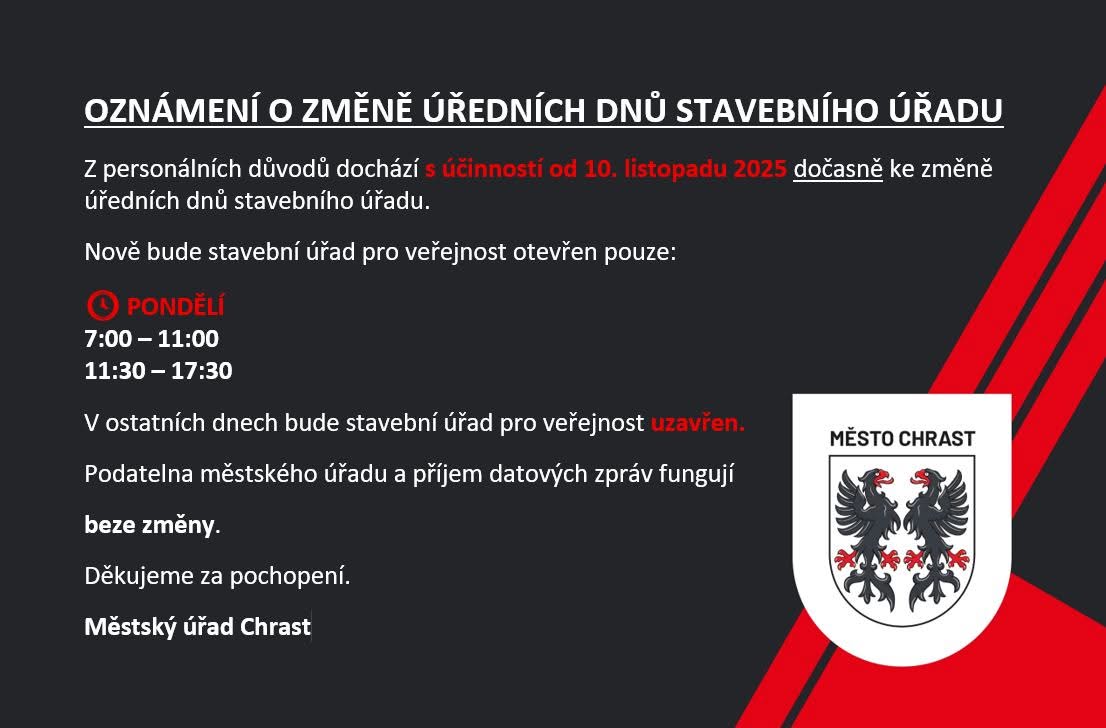 OZNÁMENÍ O ZMĚNĚ ÚŘEDNÍCH DNŮ STAVEBNÍHO ÚŘADU

Z personálních důvodů dochází s účinností od 10. listopadu 2025 dočasně ke změně úředních dnů stavebního úřadu.

Nově bude stavební úřad pro veřejnost otevřen pouze:

PONDĚLÍ
7:00 – 11:00
11:30 – 17:30

V ostatních dnech bude stavební úřad pro veřejnost uzavřen.

Podatelna městského úřadu a příjem datových zpráv fungují

beze změny.

Děkujeme za pochopení.

Městský úřad Chrast

MĚSTO CHRAST